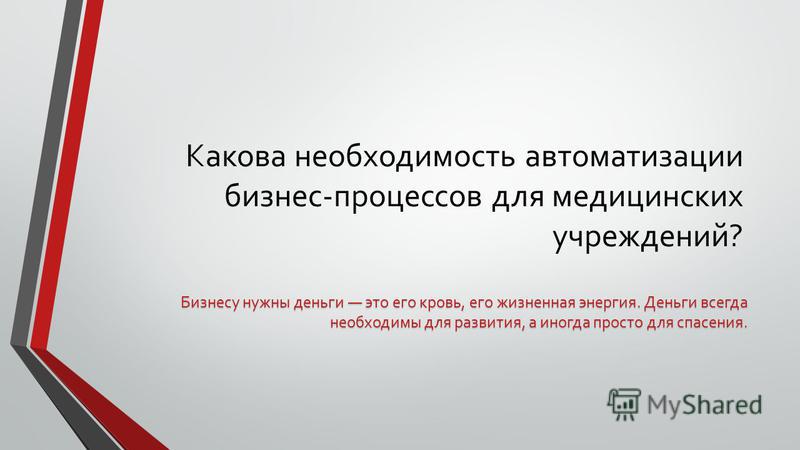 Какова необходимость автоматизации бизнес-процессов для медицинских учреждений?

Бизнесу нужны деньги — это его кровь, его жизненная энергия. Деньги всегда необходимы для развития, а иногда просто для спасения.

MyShared